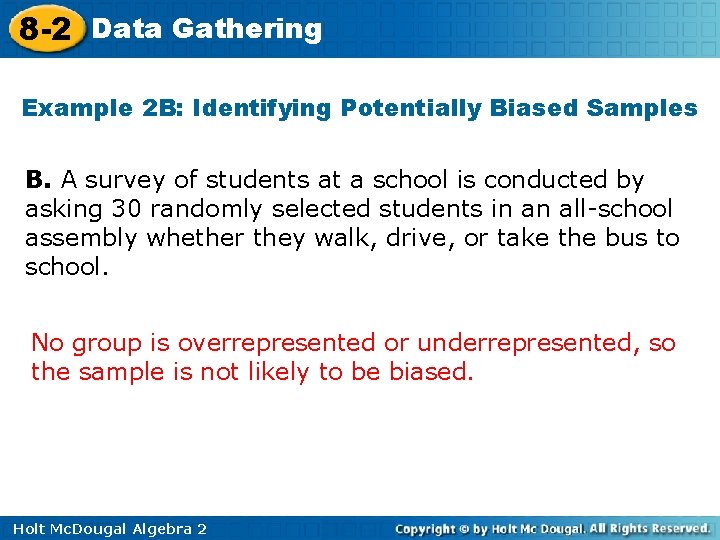 8-2 Data Gathering

Example 2B: Identifying Potentially Biased Samples

B. A survey of students at a school is conducted by asking 30 randomly selected students in an all-school assembly whether they walk, drive, or take the bus to school.

No group is overrepresented or underrepresented, so the sample is not likely to be biased.

Holt McDougal Algebra 2

Copyright © by Holt Mc Dougal. All Rights Reserved.